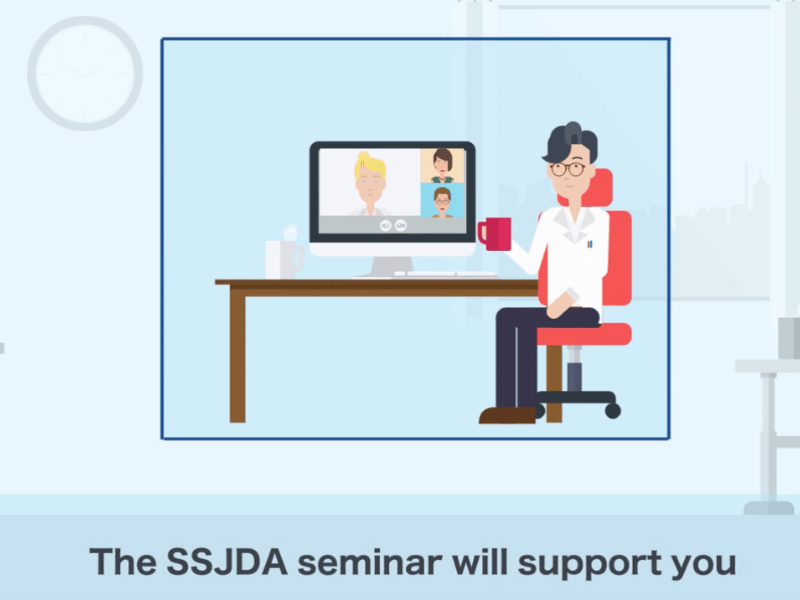 The SSJDA seminar will support you